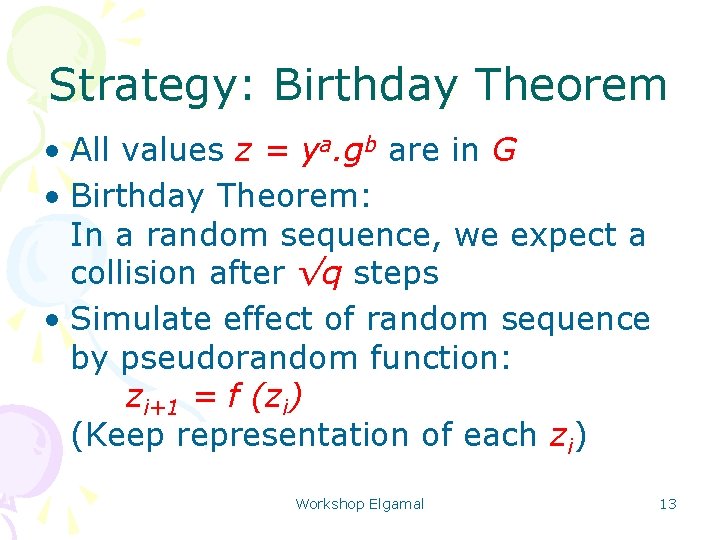 Strategy: Birthday Theorem

• All values $z = y^a.g^b$ are in $G$

• Birthday Theorem:
In a random sequence, we expect a collision after $\sqrt{q}$ steps

• Simulate effect of random sequence by pseudorandom function:
$z_{i+1} = f(z_i)$
(Keep representation of each $z_i$)

Workshop Elgamal

13